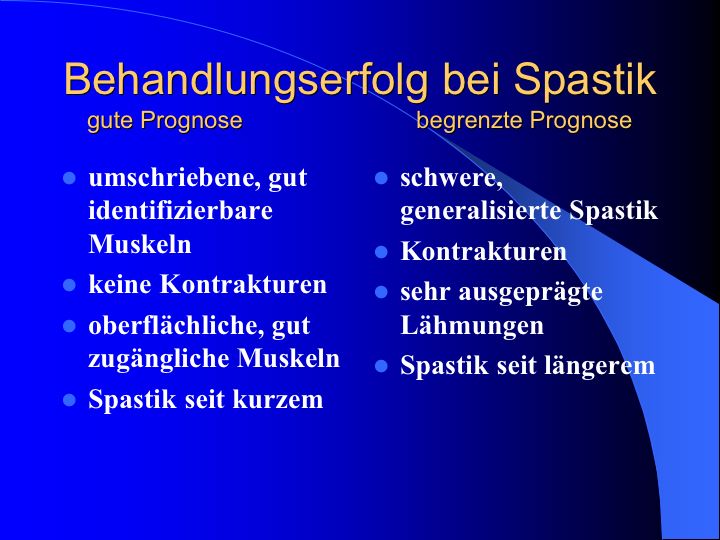 Behandlungserfolg bei Spastik

gute Prognose

- umschriebene, gut identifizierbare Muskeln
- keine Kontrakturen
- oberflächliche, gut zugängliche Muskeln
- Spastik seit kurzem

begrenzte Prognose

- schwere, generalisierte Spastik
- Kontrakturen
- sehr ausgeprägte Lähmungen
- Spastik seit längerem